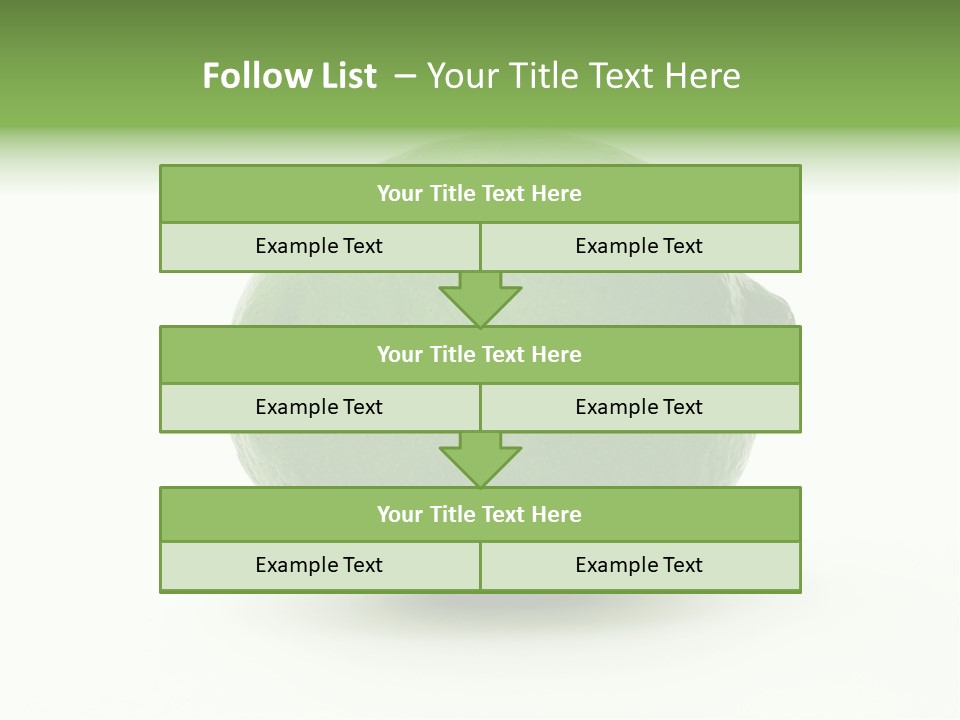 Follow List – Your Title Text Here

Your Title Text Here

Example Text

Example Text

Your Title Text Here

Example Text

Example Text

Your Title Text Here

Example Text

Example Text